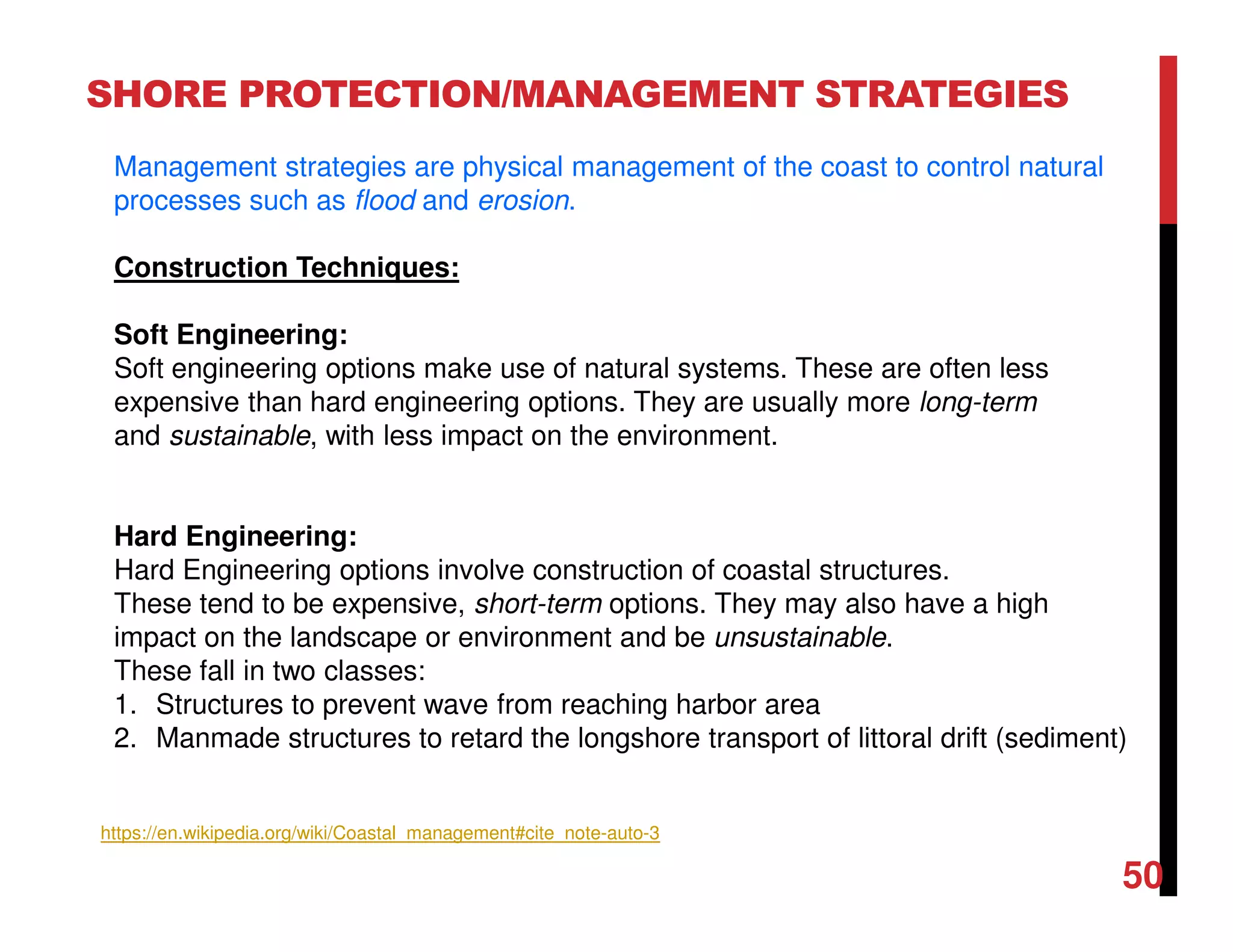 SHORE PROTECTION/MANAGEMENT STRATEGIES

Management strategies are physical management of the coast to control natural processes such as flood and erosion.

Construction Techniques:

Soft Engineering:
Soft engineering options make use of natural systems. These are often less expensive than hard engineering options. They are usually more long-term and sustainable, with less impact on the environment.

Hard Engineering:
Hard Engineering options involve construction of coastal structures.
These tend to be expensive, short-term options. They may also have a high impact on the landscape or environment and be unsustainable.
These fall in two classes:
1. Structures to prevent wave from reaching harbor area
2. Manmade structures to retard the longshore transport of littoral drift (sediment)

https://en.wikipedia.org/wiki/Coastal_management#cite_note-auto-3

50